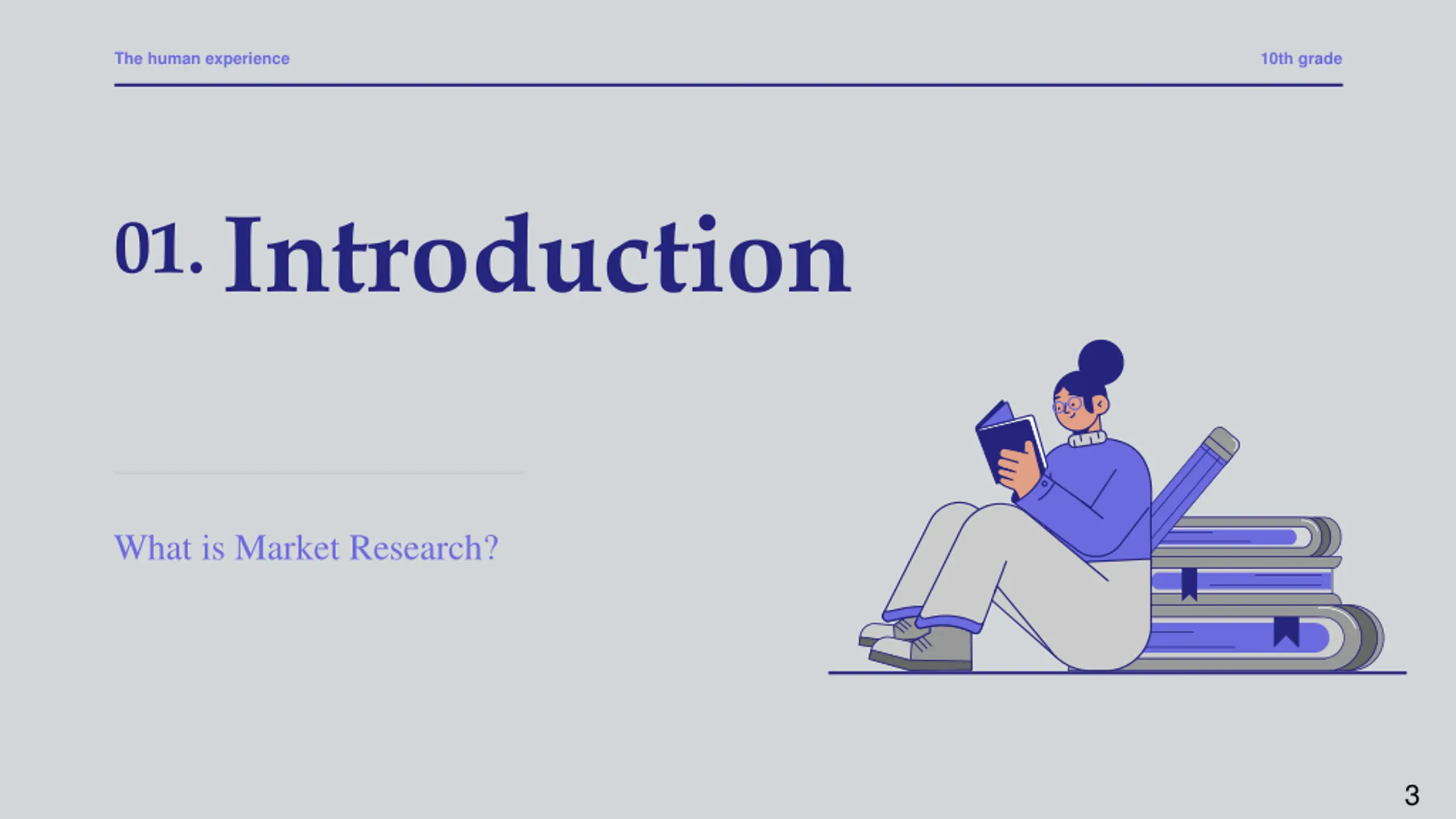 The human experience

10th grade

01. Introduction

What is Market Research?

3